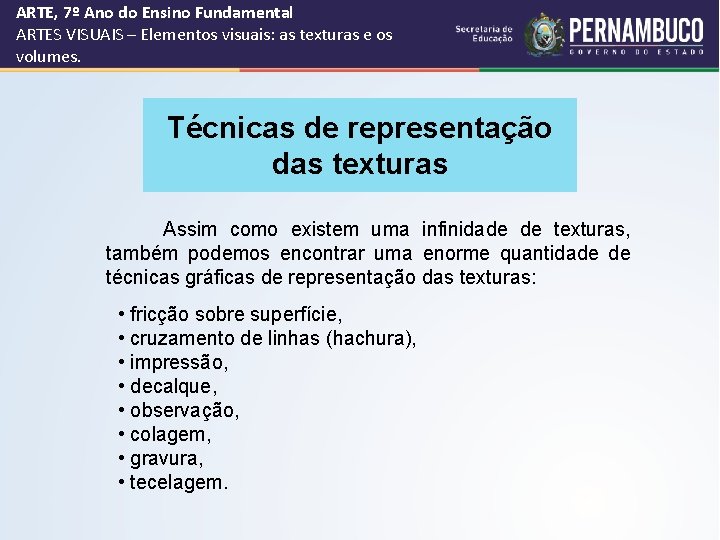 ARTE, 7º Ano do Ensino Fundamental
ARTES VISUAIS – Elementos visuais: as texturas e os volumes.

Secretaria de Educação

PERNAMBUCO
GOVERNO DO ESTADO

Técnicas de representação das texturas

Assim como existem uma infinidade de texturas, também podemos encontrar uma enorme quantidade de técnicas gráficas de representação das texturas:

• fricção sobre superfície,
• cruzamento de linhas (hachura),
• impressão,
• decalque,
• observação,
• colagem,
• gravura,
• tecelagem.